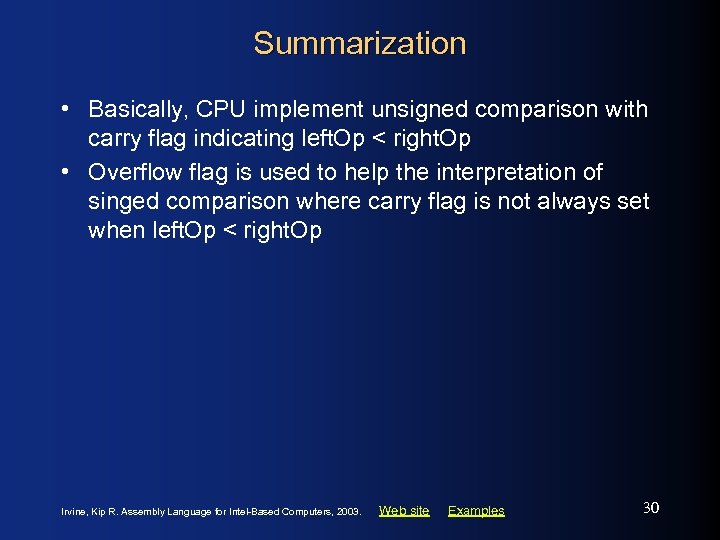 Summarization

• Basically, CPU implement unsigned comparison with carry flag indicating leftOp < rightOp

• Overflow flag is used to help the interpretation of singed comparison where carry flag is not always set when leftOp < rightOp

Irvine, Kip R. Assembly Language for Intel-Based Computers, 2003. Web site Examples 30